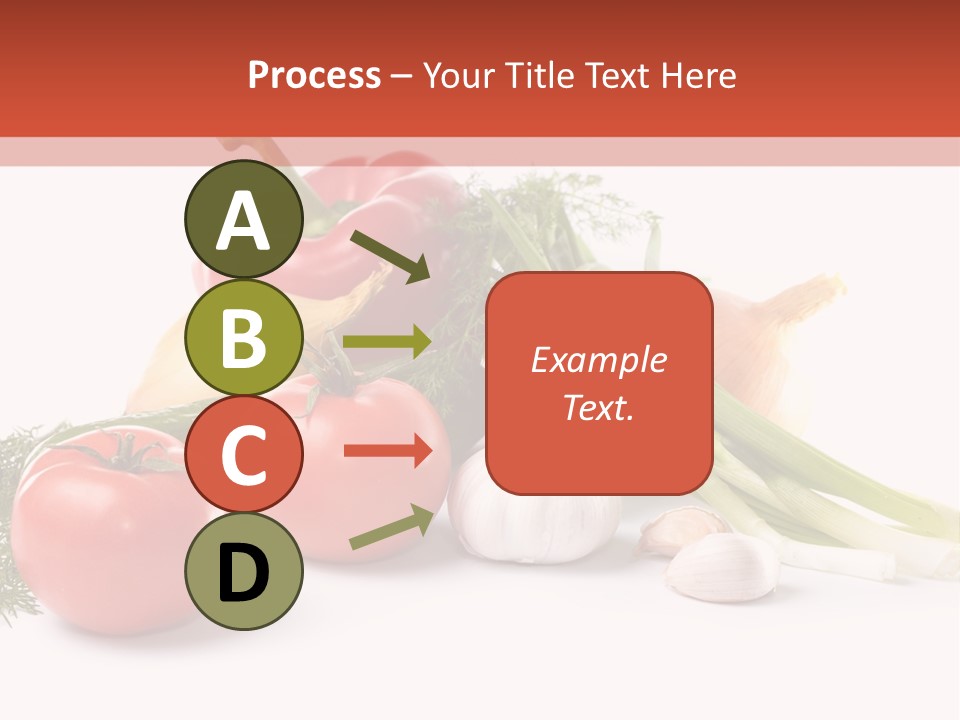 Process – Your Title Text Here

A

B

C

D

Example Text.